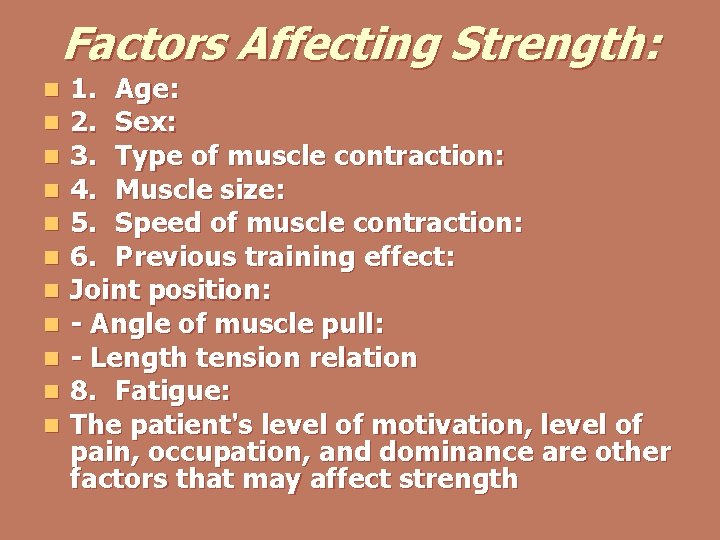 Factors Affecting Strength:

- 1. Age:
- 2. Sex:
- 3. Type of muscle contraction:
- 4. Muscle size:
- 5. Speed of muscle contraction:
- 6. Previous training effect:
- Joint position:
- - Angle of muscle pull:
- - Length tension relation
- 8. Fatigue:
- The patient's level of motivation, level of pain, occupation, and dominance are other factors that may affect strength